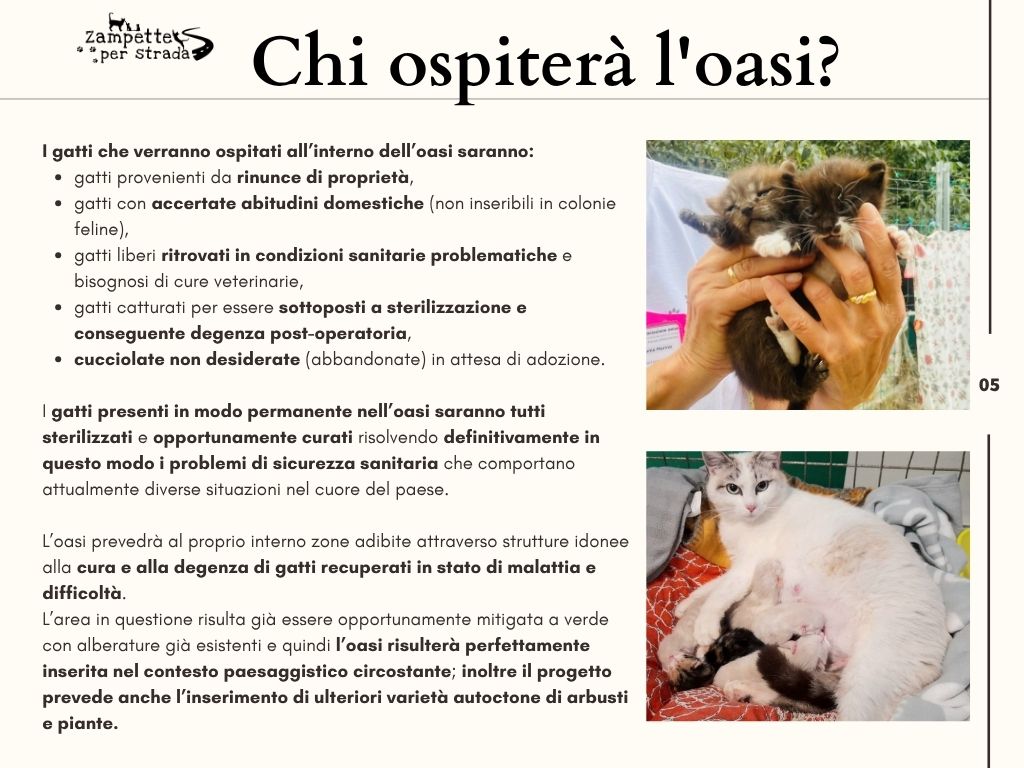 Zampette per strada

Chi ospiterà l'oasi?

I gatti che verranno ospitati all'interno dell'oasi saranno:
- gatti provenienti da rinunce di proprietà,
- gatti con accertate abitudini domestiche (non inseribili in colonie feline),
- gatti liberi ritrovati in condizioni sanitarie problematiche e bisognosi di cure veterinarie,
- gatti catturati per essere sottoposti a sterilizzazione e conseguente degenza post-operatoria,
- cucciolate non desiderate (abbandonate) in attesa di adozione.

I gatti presenti in modo permanente nell'oasi saranno tutti sterilizzati e opportunamente curati risolvendo definitivamente in questo modo i problemi di sicurezza sanitaria che comportano attualmente diverse situazioni nel cuore del paese.

L'oasi prevedrà al proprio interno zone adibite attraverso strutture idonee alla cura e alla degenza di gatti recuperati in stato di malattia e difficoltà.
L'area in questione risulta già essere opportunamente mitigata a verde con alberature già esistenti e quindi l'oasi risulterà perfettamente inserita nel contesto paesaggistico circostante; inoltre il progetto prevede anche l'inserimento di ulteriori varietà autoctone di arbusti e piante.

05